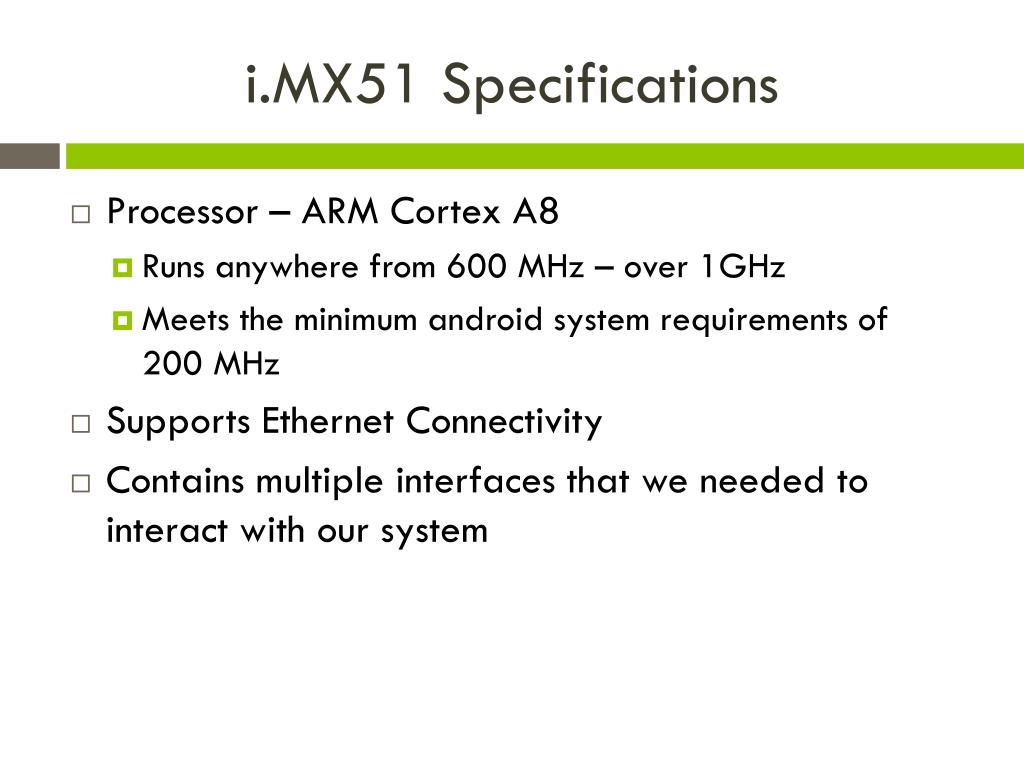 i.MX51 Specifications

Processor – ARM Cortex A8

Runs anywhere from 600 MHz – over 1GHz

Meets the minimum android system requirements of 200 MHz

Supports Ethernet Connectivity

Contains multiple interfaces that we needed to interact with our system